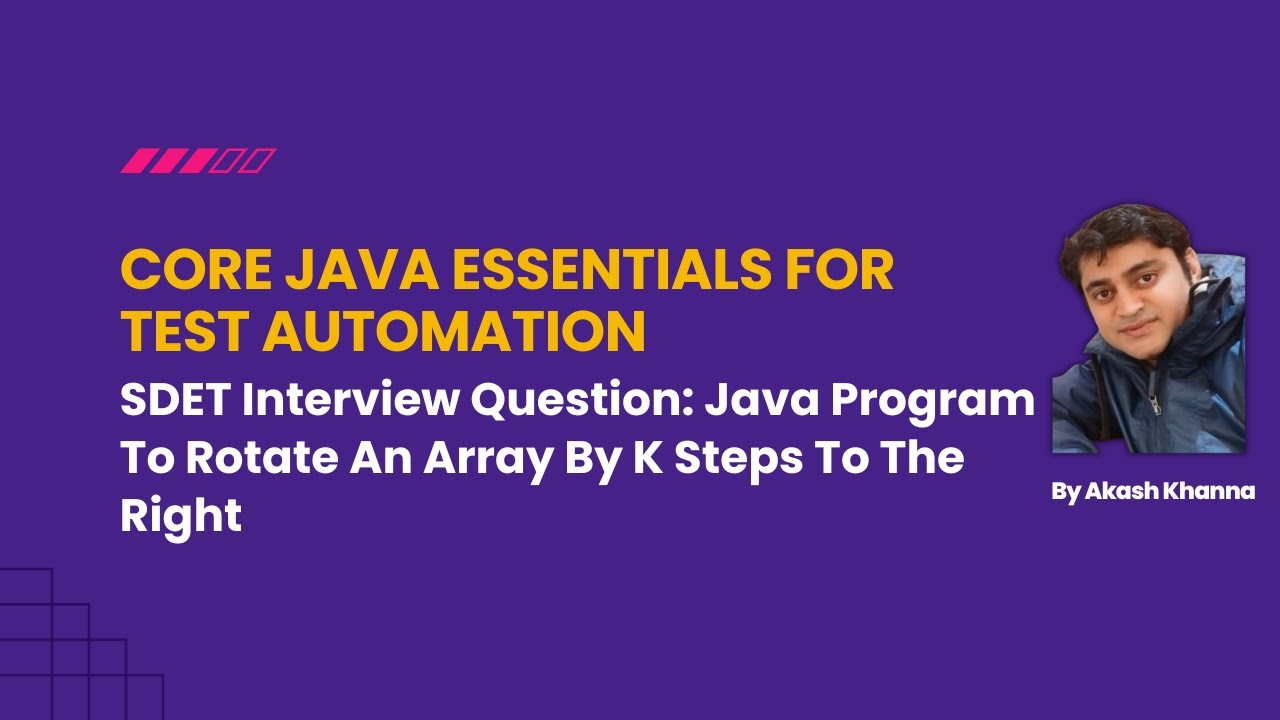 CORE JAVA ESSENTIALS FOR TEST AUTOMATION

SDET Interview Question: Java Program To Rotate An Array By K Steps To The Right

By Akash Khanna